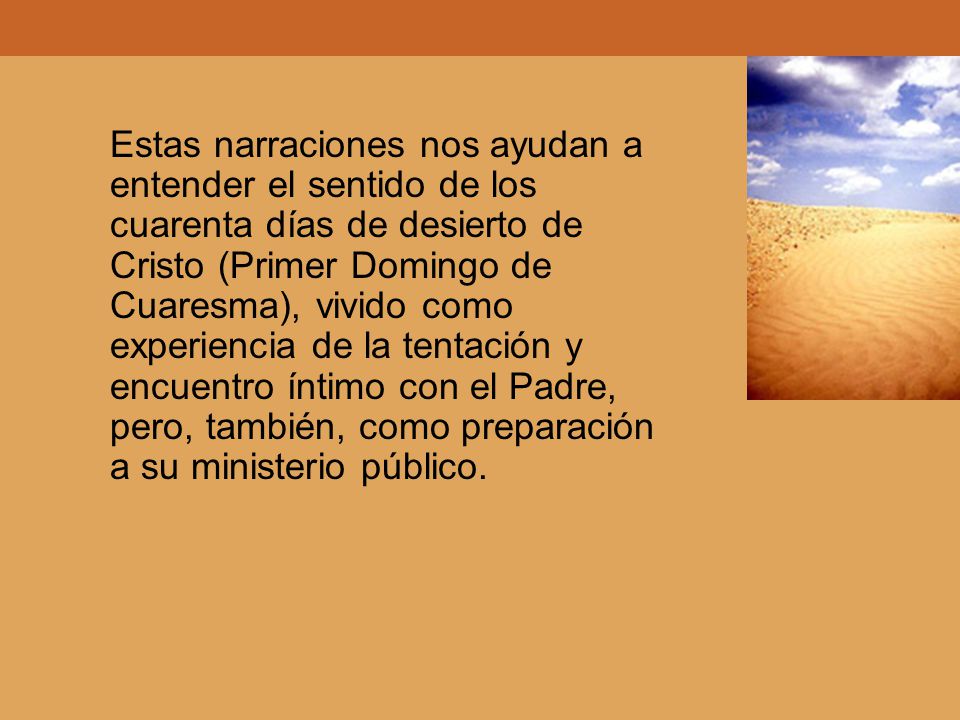 Estas narraciones nos ayudan a entender el sentido de los cuarenta días de desierto de Cristo (Primer Domingo de Cuaresma), vivido como experiencia de la tentación y encuentro íntimo con el Padre, pero, también, como preparación a su ministerio público.